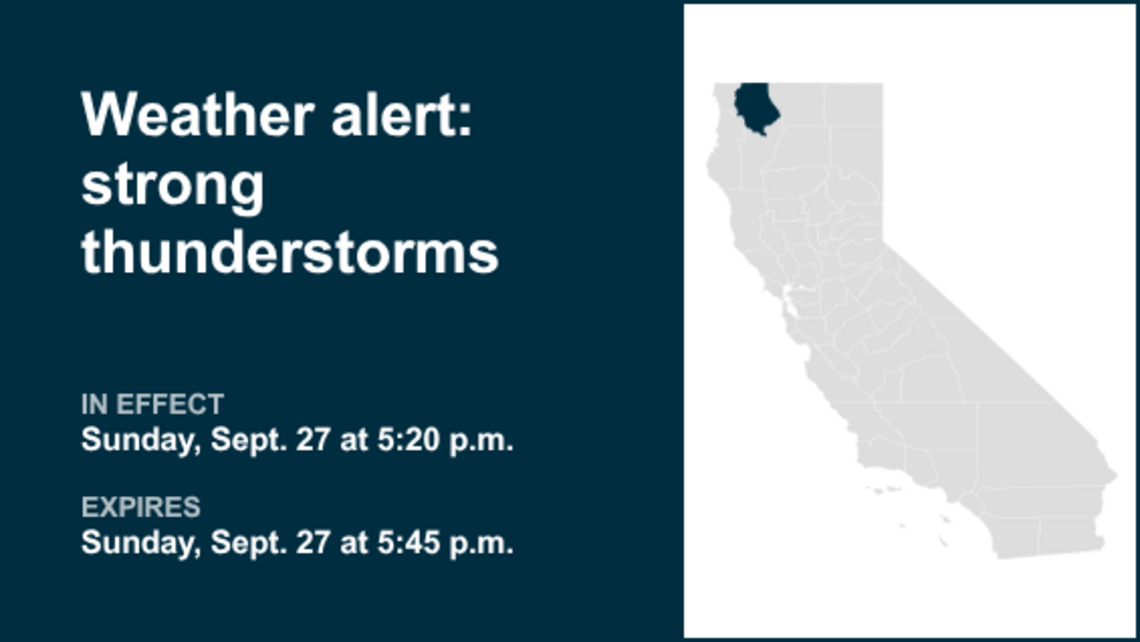 Weather alert: strong thunderstorms

IN EFFECT
Sunday, Sept. 27 at 5:20 p.m.

EXPIRES
Sunday, Sept. 27 at 5:45 p.m.